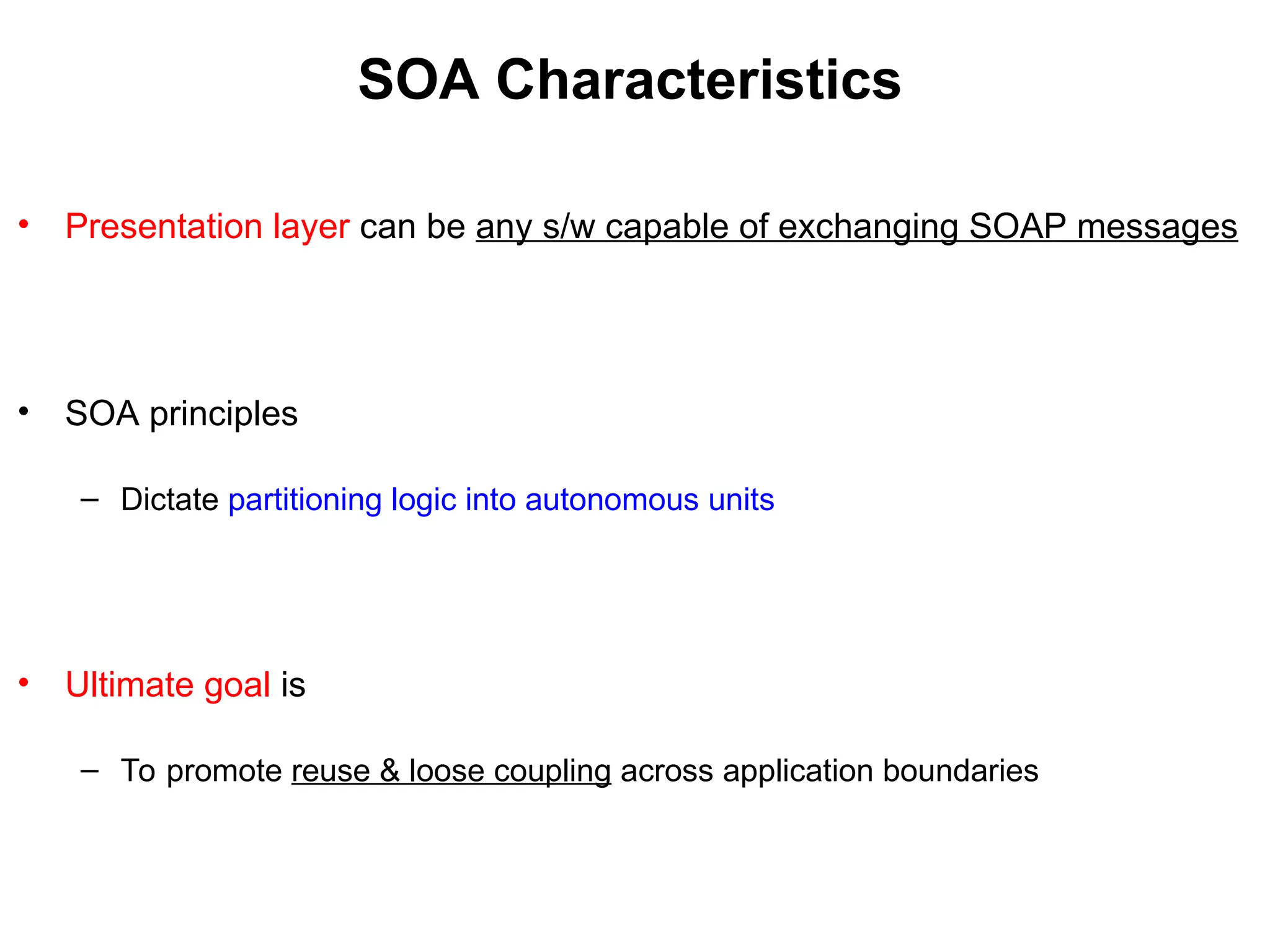 SOA Characteristics

• Presentation layer can be any s/w capable of exchanging SOAP messages

• SOA principles

– Dictate partitioning logic into autonomous units

• Ultimate goal is

– To promote reuse & loose coupling across application boundaries